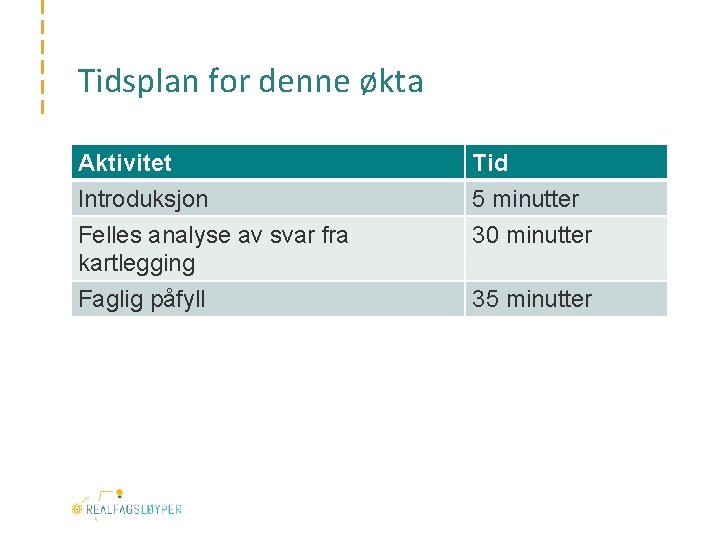 Tidsplan for denne økta

| Aktivitet | Tid |
|---|---|
| Introduksjon | 5 minutter |
| Felles analyse av svar fra kartlegging | 30 minutter |
| Faglig påfyll | 35 minutter |

REALFAGSLØYPER